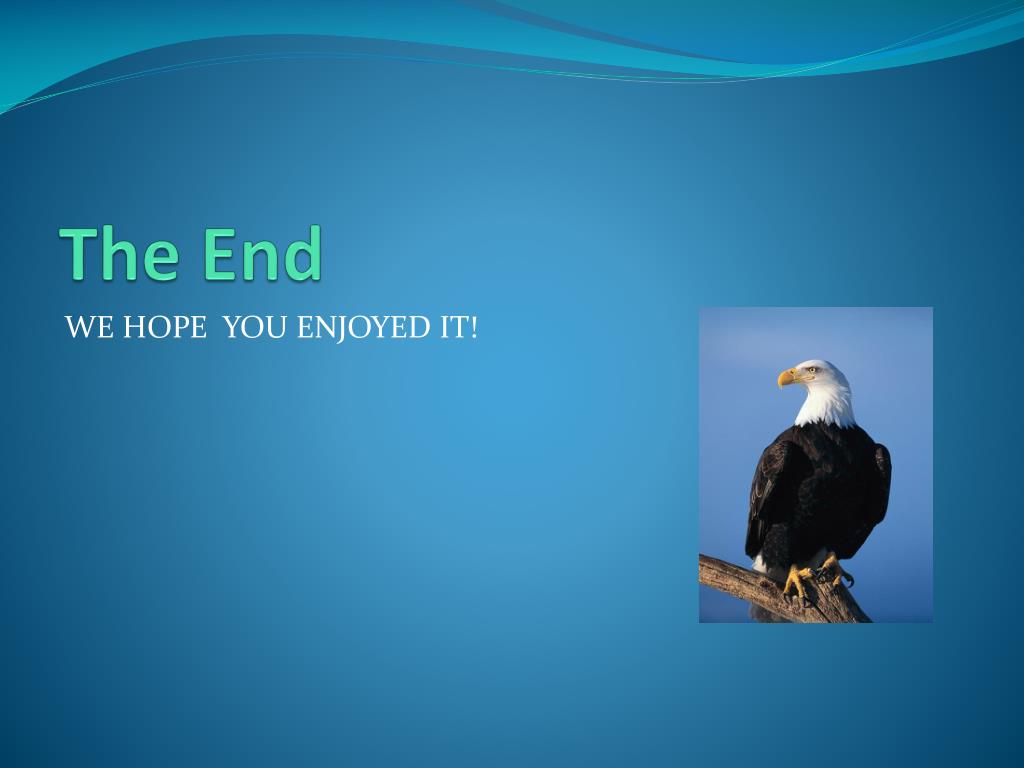 The End

WE HOPE YOU ENJOYED IT!